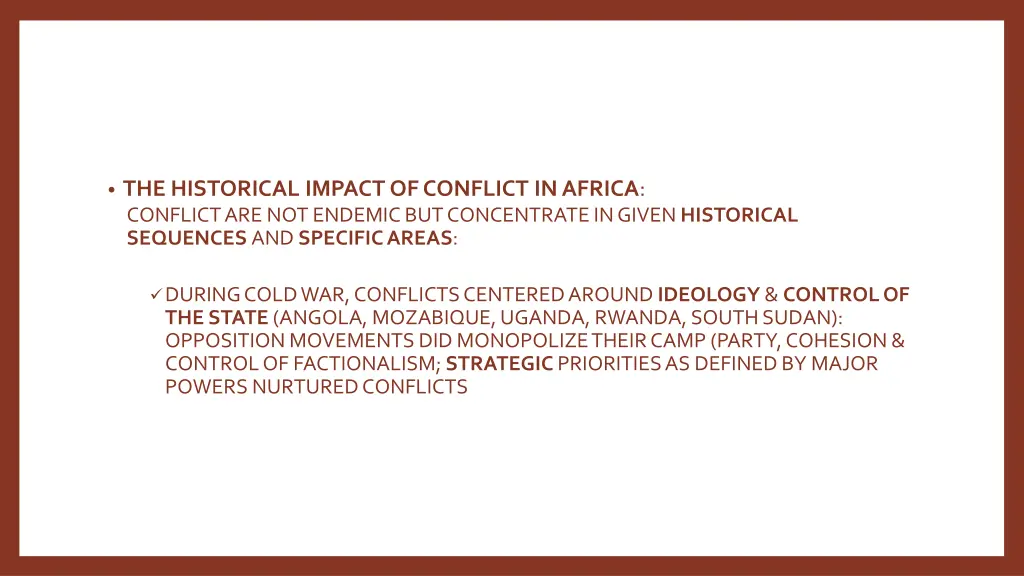 • THE HISTORICAL IMPACT OF CONFLICT IN AFRICA:
CONFLICT ARE NOT ENDEMIC BUT CONCENTRATE IN GIVEN HISTORICAL SEQUENCES AND SPECIFIC AREAS:

✓ DURING COLD WAR, CONFLICTS CENTERED AROUND IDEOLOGY & CONTROL OF THE STATE (ANGOLA, MOZABIQUE, UGANDA, RWANDA, SOUTH SUDAN): OPPOSITION MOVEMENTS DID MONOPOLIZE THEIR CAMP (PARTY, COHESION & CONTROL OF FACTIONALISM; STRATEGIC PRIORITIES AS DEFINED BY MAJOR POWERS NURTURED CONFLICTS